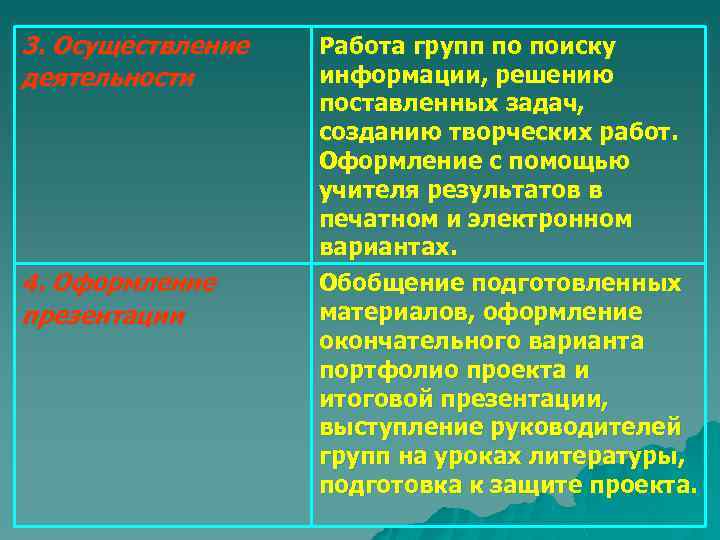 | 3. Осуществление деятельности | Работа групп по поиску информации, решению поставленных задач, созданию творческих работ. Оформление с помощью учителя результатов в печатном и электронном вариантах. |
|---|---|
| 4. Оформление презентации | Обобщение подготовленных материалов, оформление окончательного варианта портфолио проекта и итоговой презентации, выступление руководителей групп на уроках литературы, подготовка к защите проекта. |